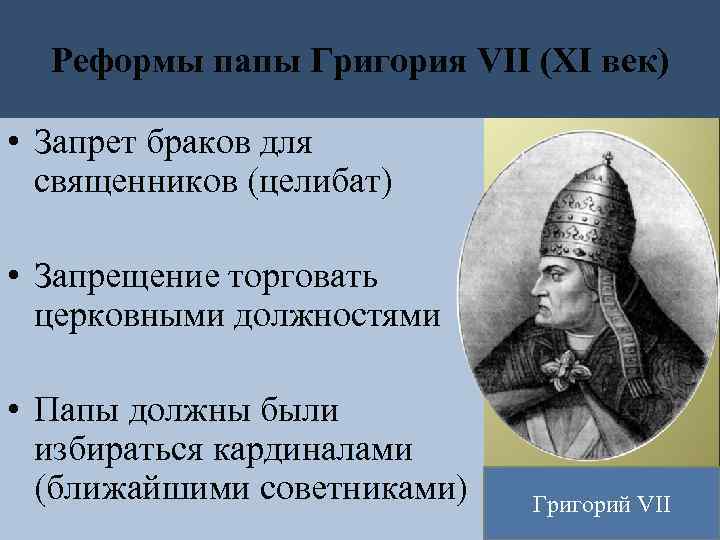 Реформы папы Григория VII (XI век)

• Запрет браков для священников (целибат)

• Запрещение торговать церковными должностями

• Папы должны были избираться кардиналами (ближайшими советниками)

Григорий VII